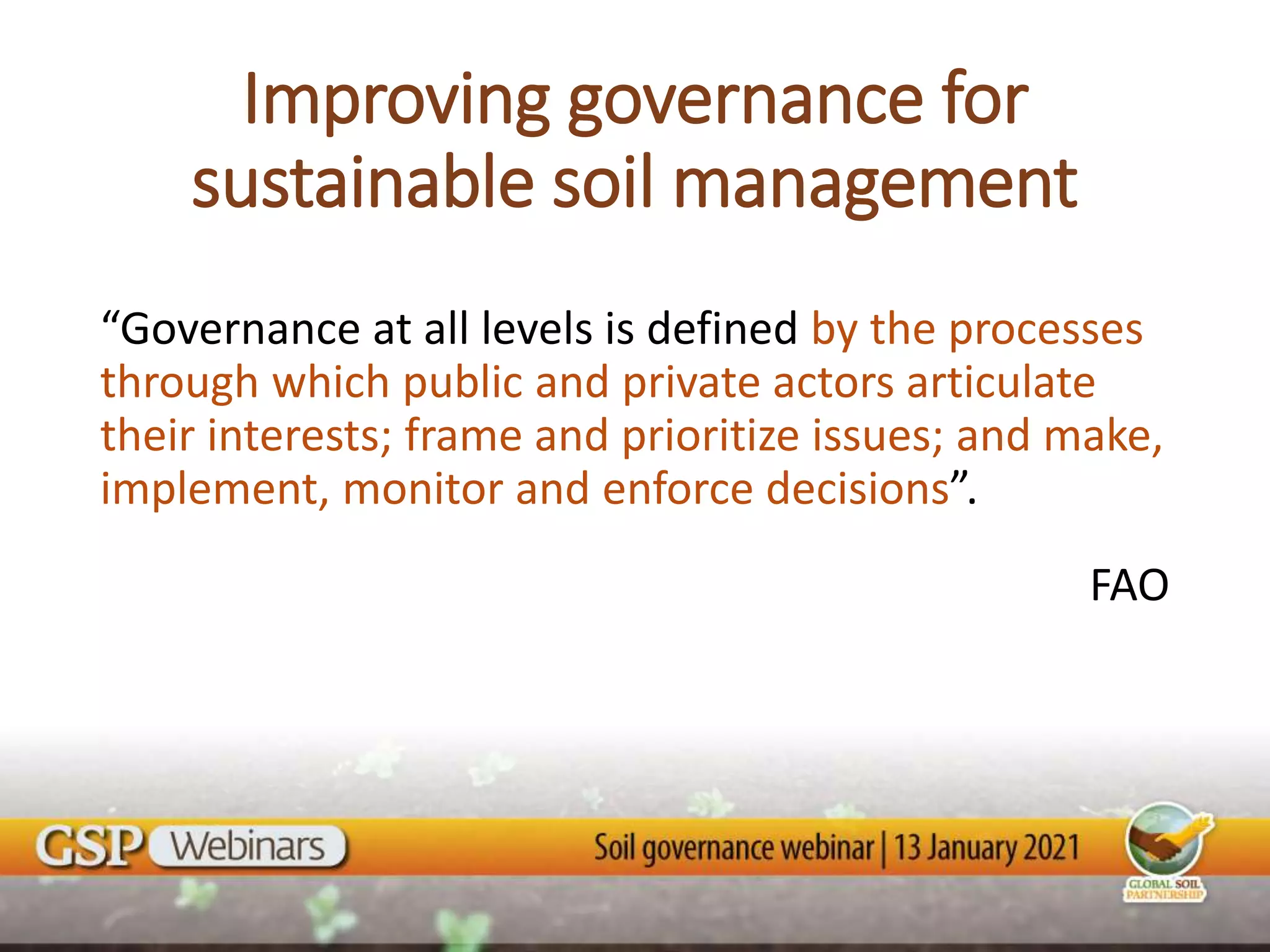 Improving governance for sustainable soil management

“Governance at all levels is defined by the processes through which public and private actors articulate their interests; frame and prioritize issues; and make, implement, monitor and enforce decisions”.

FAO

GSP Webinars

Soil governance webinar | 13 January 2021

GLOBAL SOIL PARTNERSHIP